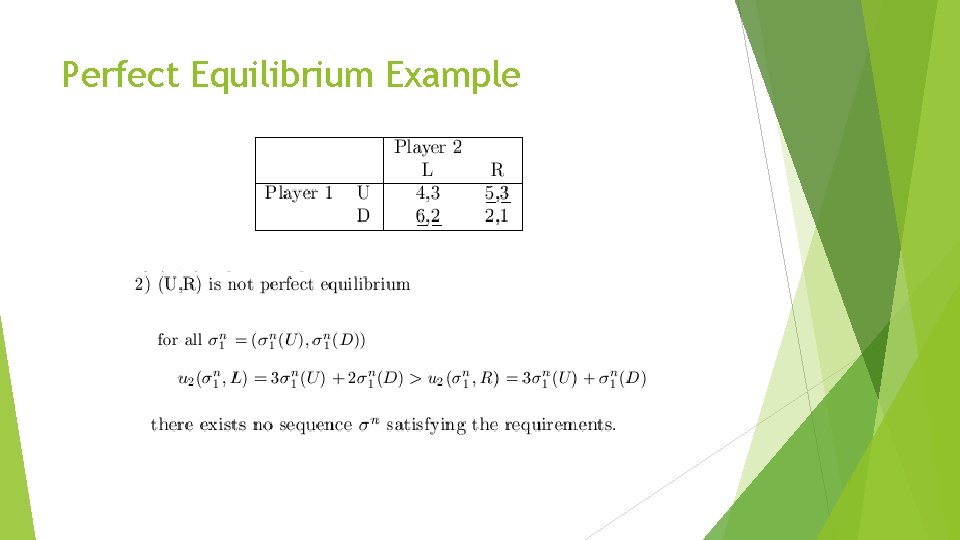 Perfect Equilibrium Example

| | | Player 2 L | R |
|---|---|---|---|
| Player 1 | U | 4,3 | 5,3 |
| | D | 6,2 | 2,1 |

2) (U,R) is not perfect equilibrium

for all $\sigma_1^n = (\sigma_1^n(U), \sigma_1^n(D))$

$u_2(\sigma_1^n, L) = 3\sigma_1^n(U) + 2\sigma_1^n(D) > u_2(\sigma_1^n, R) = 3\sigma_1^n(U) + \sigma_1^n(D)$

there exists no sequence $\sigma^n$ satisfying the requirements.